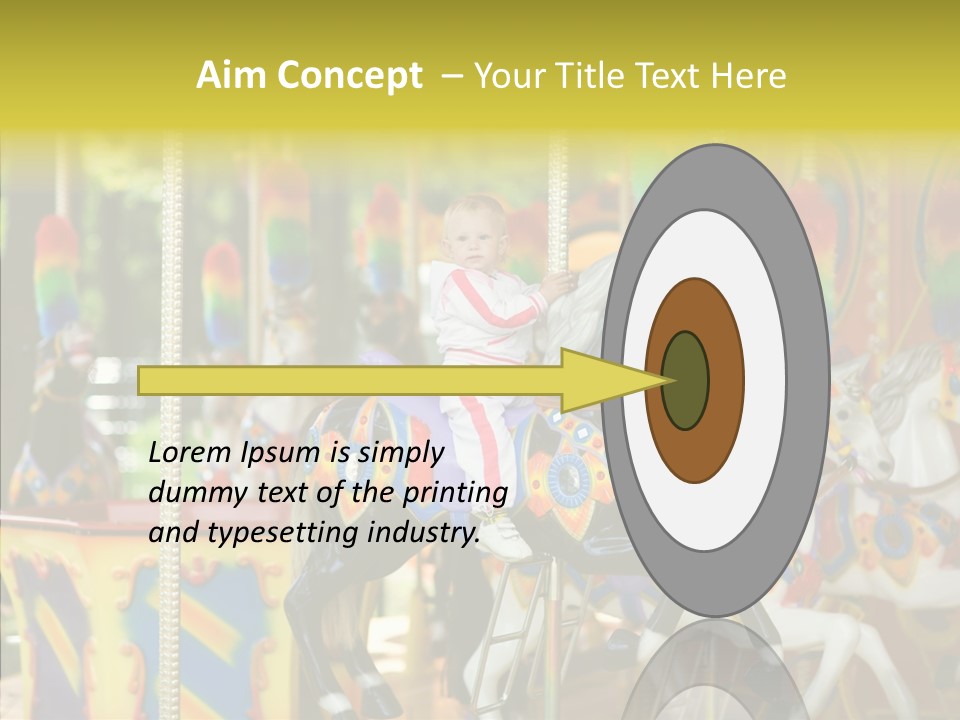 Aim Concept – Your Title Text Here

Lorem Ipsum is simply dummy text of the printing and typesetting industry.